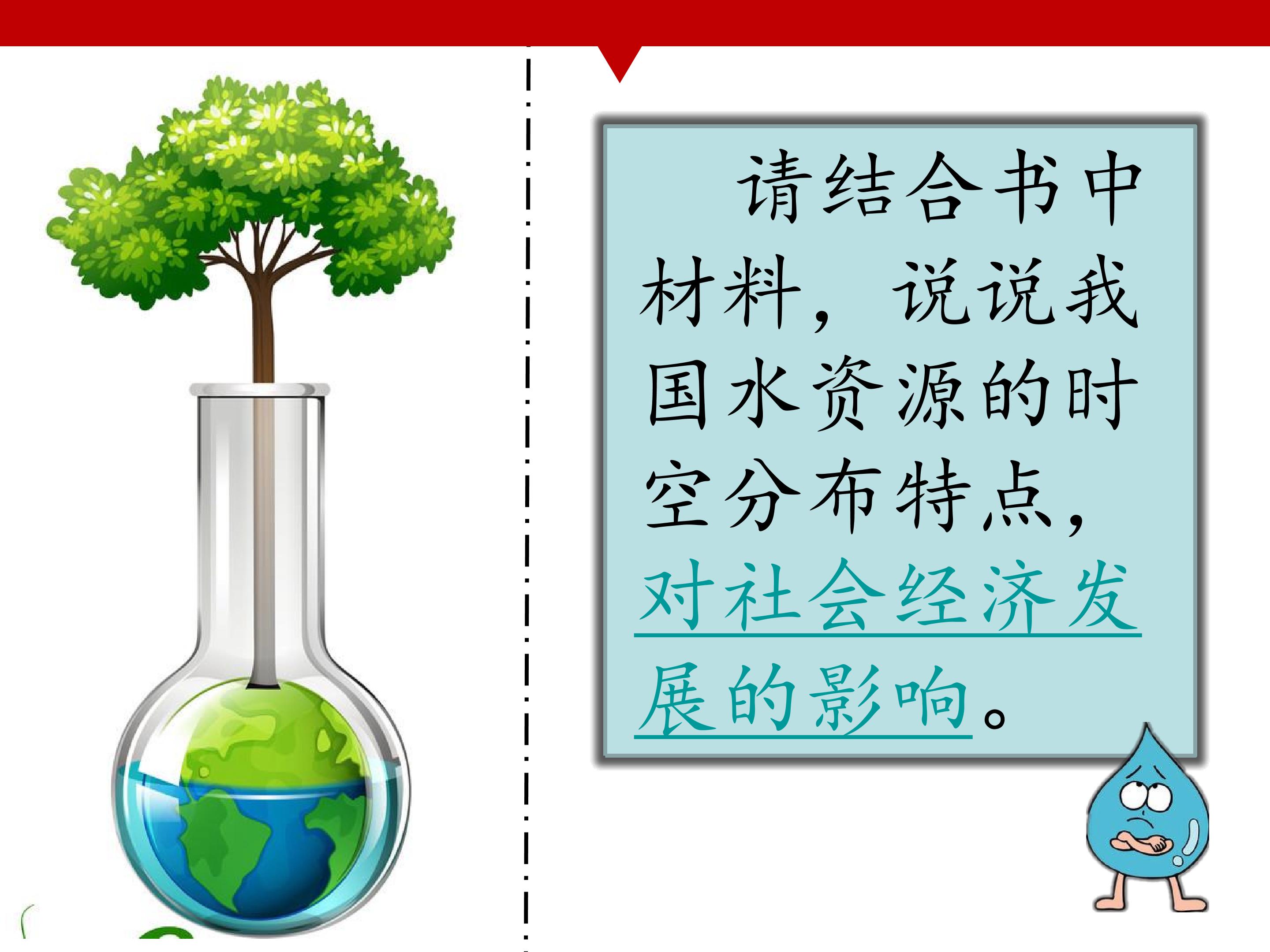 请结合书中材料，说说我国水资源的时空分布特点，对社会经济发展的影响。